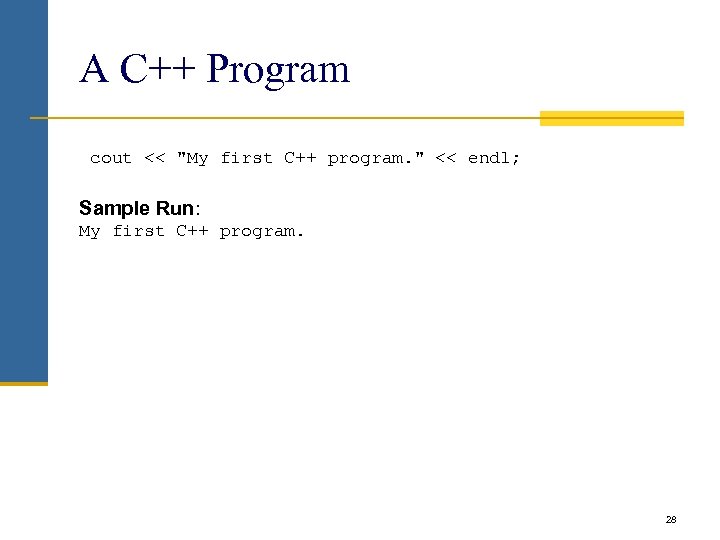 A C++ Program

cout << "My first C++ program." << endl;

Sample Run:
My first C++ program.

28